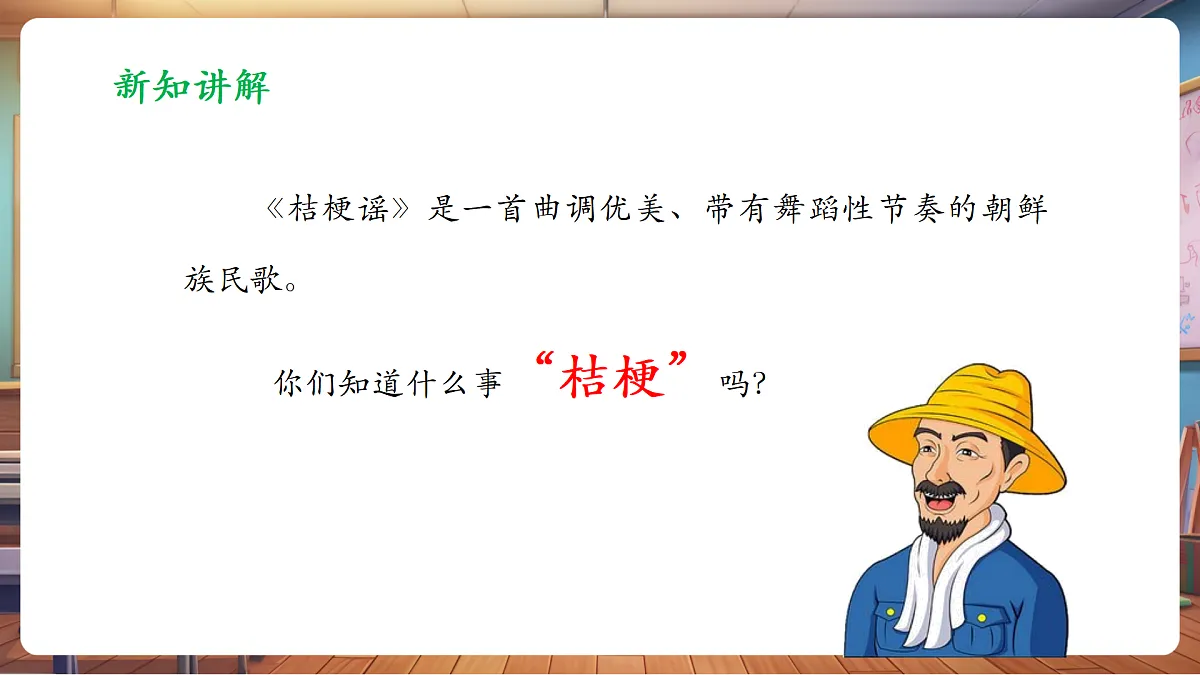 新知讲解

《桔梗谣》是一首曲调优美、带有舞蹈性节奏的朝鲜族民歌。

你们知道什么事“桔梗”吗?